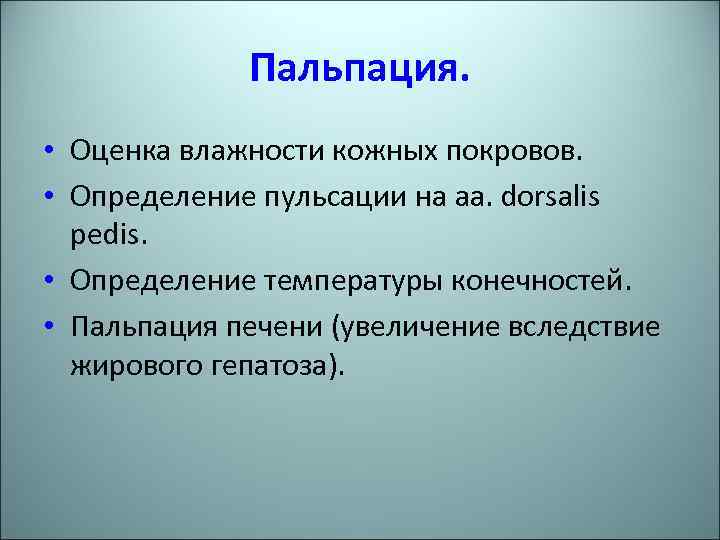 Пальпация.

• Оценка влажности кожных покровов.
• Определение пульсации на аа. dorsalis pedis.
• Определение температуры конечностей.
• Пальпация печени (увеличение вследствие жирового гепатоза).